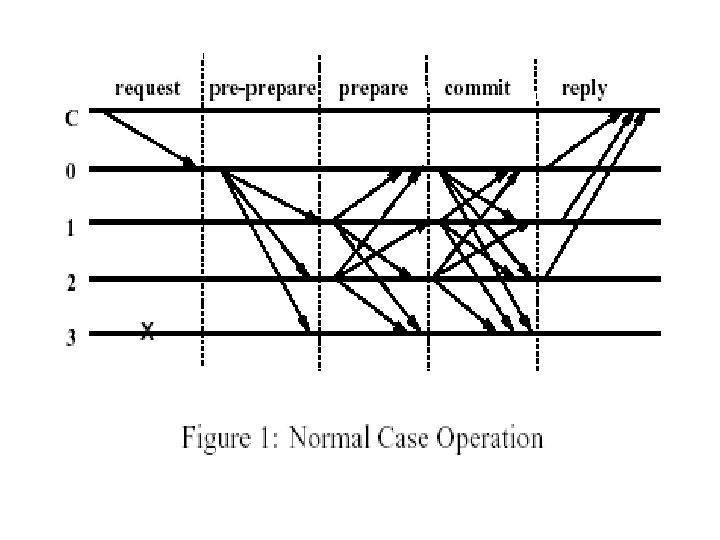 request pre-prepare prepare commit reply

C

0

1

2

3

X

Figure 1: Normal Case Operation